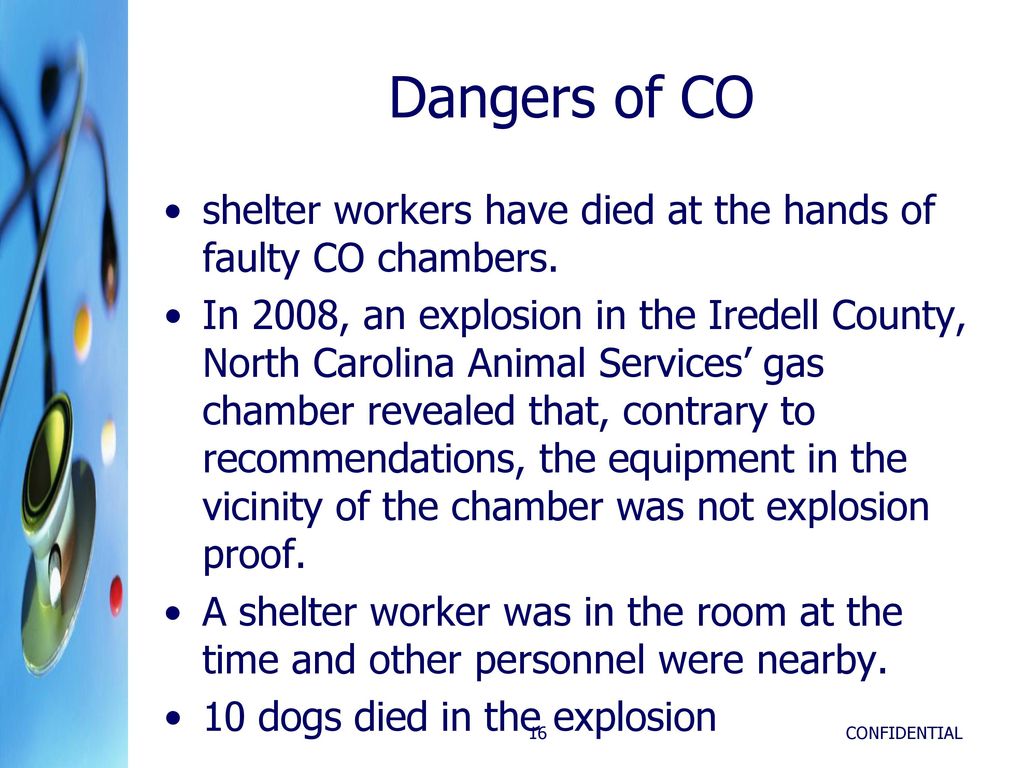 Dangers of CO

• shelter workers have died at the hands of faulty CO chambers.
• In 2008, an explosion in the Iredell County, North Carolina Animal Services' gas chamber revealed that, contrary to recommendations, the equipment in the vicinity of the chamber was not explosion proof.
• A shelter worker was in the room at the time and other personnel were nearby.
• 10 dogs died in the explosion

16

CONFIDENTIAL